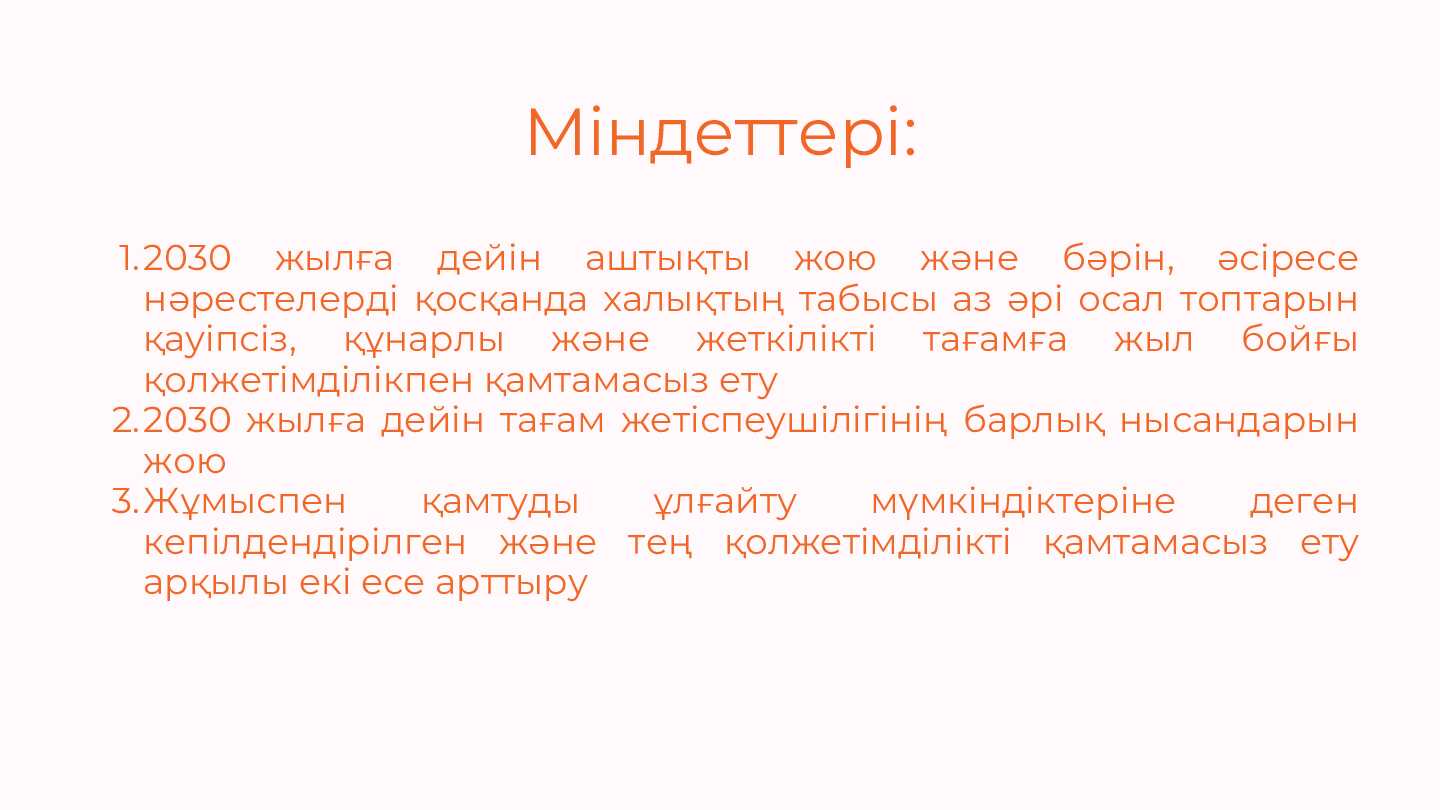 Міндеттері:

1. 2030 жылға дейін аштықты жою және бәрін, әсіресе нәрестелерді қосқанда халықтың табысы аз әрі осал топтарын қауіпсіз, құнарлы және жеткілікті тағамға жыл бойғы қолжетімділікпен қамтамасыз ету
2. 2030 жылға дейін тағам жетіспеушілігінің барлық нысандарын жою
3. Жұмыспен қамтуды ұлғайту мүмкіндіктеріне деген кепілдендірілген және тең қолжетімділікті қамтамасыз ету арқылы екі есе арттыру